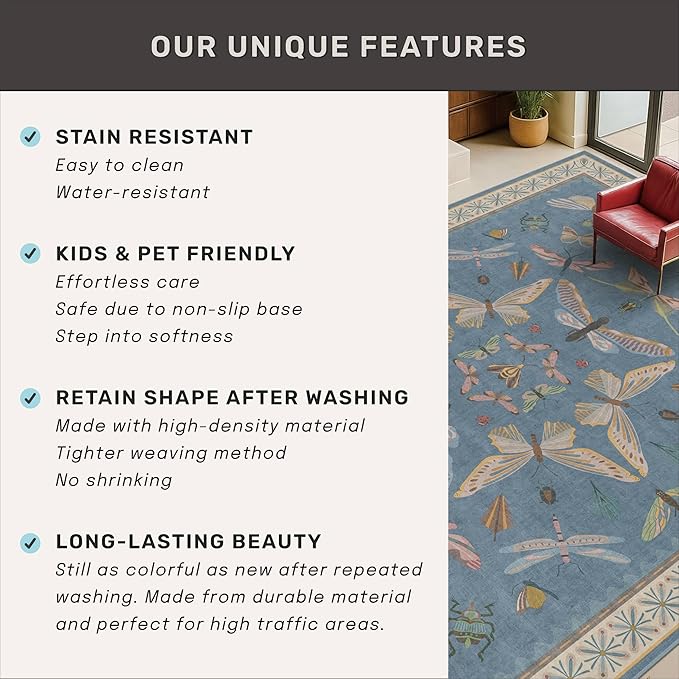 OUR UNIQUE FEATURES

STAIN RESISTANT
Easy to clean
Water-resistant

KIDS & PET FRIENDLY
Effortless care
Safe due to non-slip base
Step into softness

RETAIN SHAPE AFTER WASHING
Made with high-density material
Tighter weaving method
No shrinking

LONG-LASTING BEAUTY
Still as colorful as new after repeated washing. Made from durable material and perfect for high traffic areas.